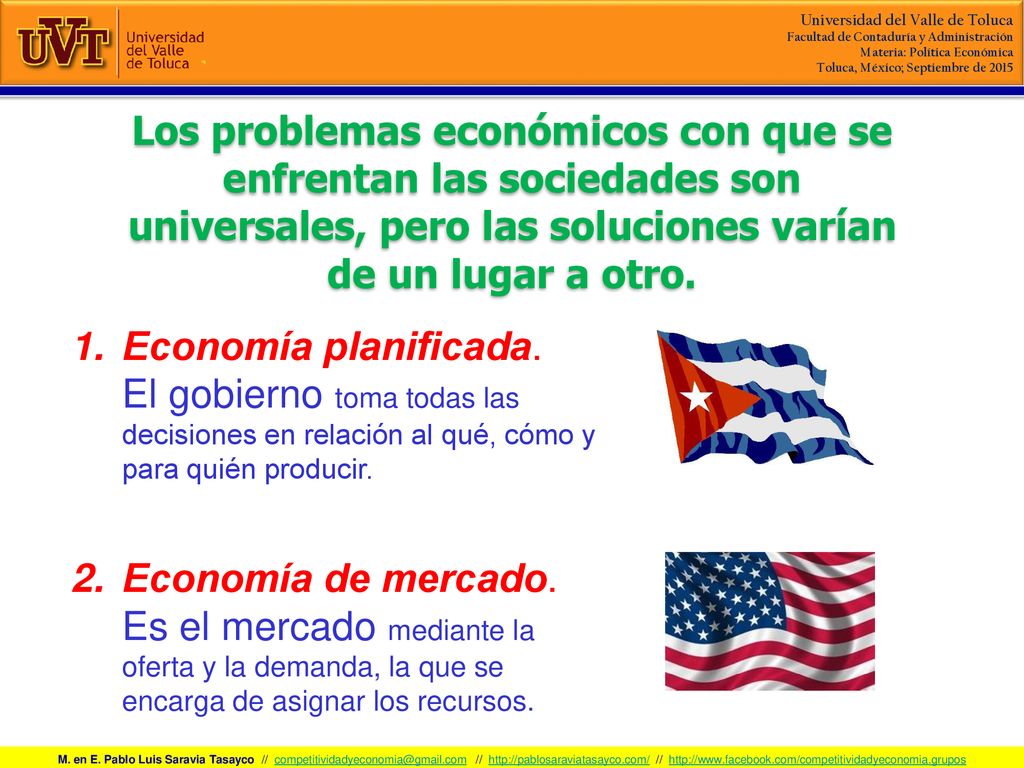 UVT Universidad del Valle de Toluca

Universidad del Valle de Toluca
Facultad de Contaduría y Administración
Materia: Política Económica
Toluca, México; Septiembre de 2015

Los problemas económicos con que se enfrentan las sociedades son universales, pero las soluciones varían de un lugar a otro.

1. Economía planificada. El gobierno toma todas las decisiones en relación al qué, cómo y para quién producir.

2. Economía de mercado. Es el mercado mediante la oferta y la demanda, la que se encarga de asignar los recursos.

M. en E. Pablo Luis Saravia Tasayco // competitividadyeconomia@gmail.com // http://pablosaraviatasayco.com/ // http://www.facebook.com/competitividadyeconomia.grupos